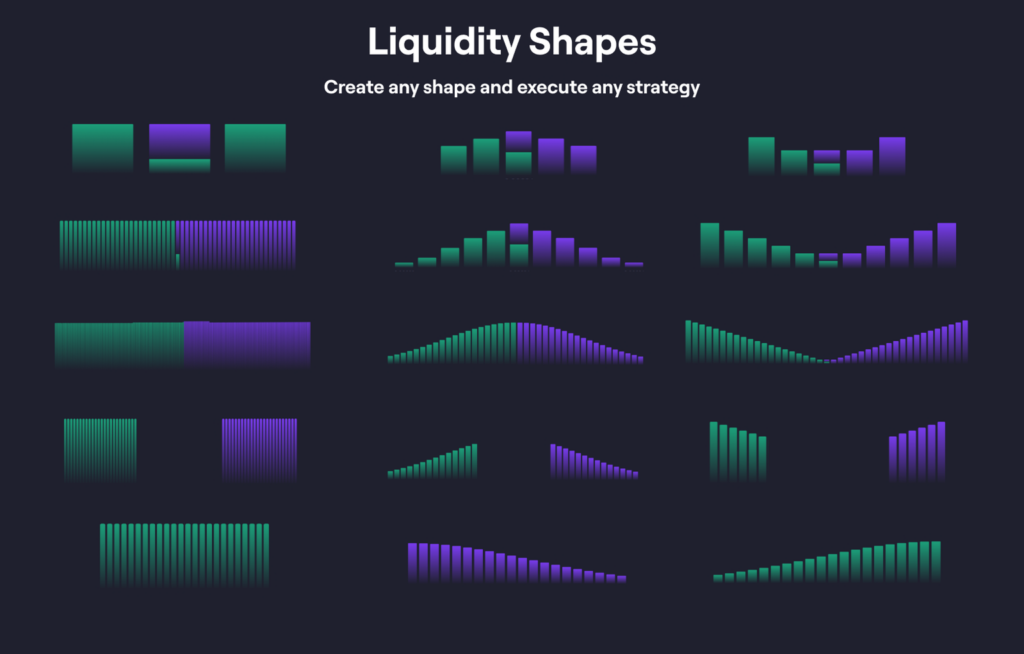 Liquidity Shapes

Create any shape and execute any strategy